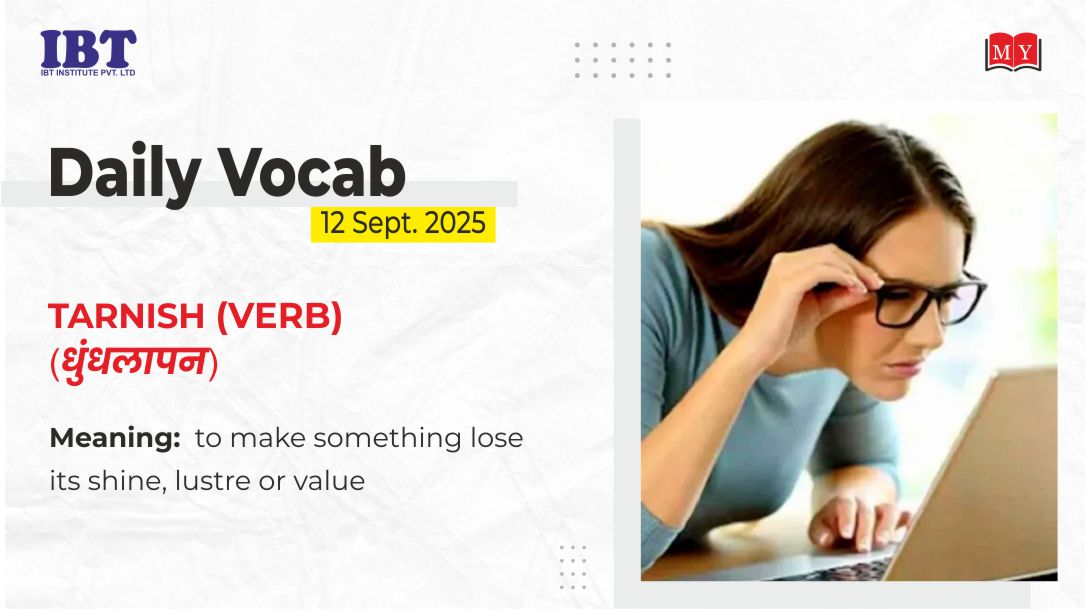 IBT
IBT INSTITUTE PVT. LTD

MY

Daily Vocab
12 Sept. 2025

TARNISH (VERB)
(धुंधलापन)

Meaning: to make something lose its shine, lustre or value